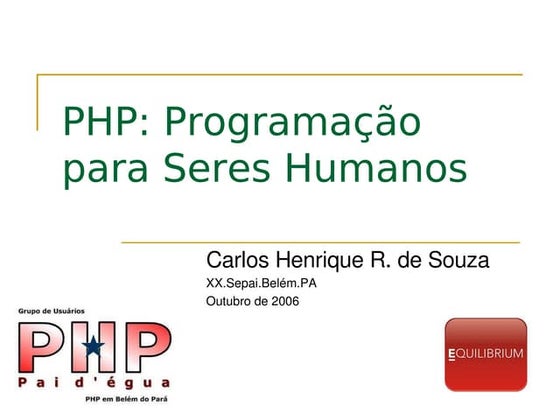 PHP: Programação para Seres Humanos

Carlos Henrique R. de Souza
XX.Sepai.Belém.PA
Outubro de 2006

Grupo de Usuários
PHP
Pai d'égua
PHP em Belém do Pará

EQUILIBRIUM